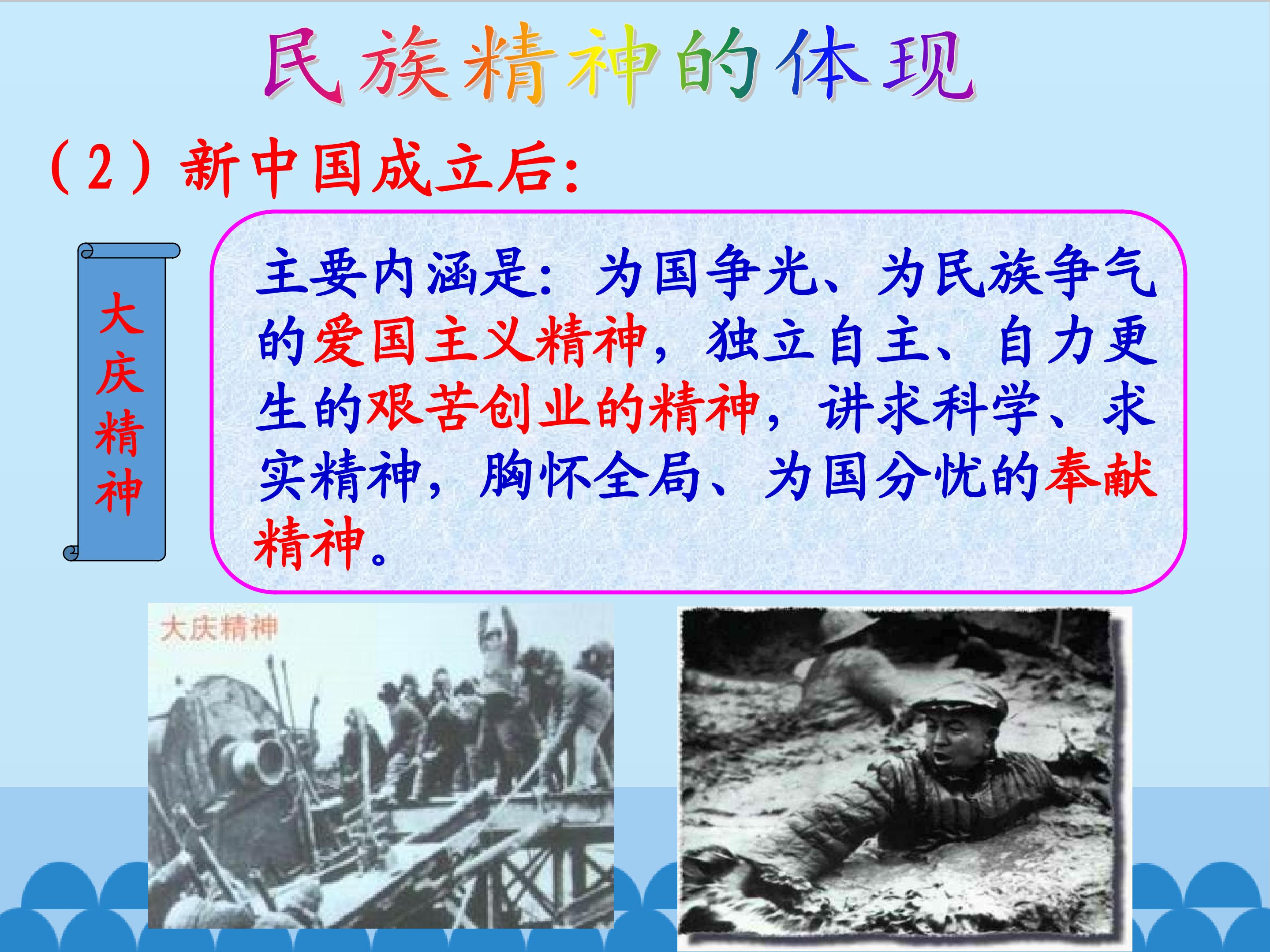 民族精神的体现

（2）新中国成立后：

大庆精神

主要内涵是：为国争光、为民族争气的爱国主义精神，独立自主、自力更生的艰苦创业的精神，讲求科学、求实精神，胸怀全局、为国分忧的奉献精神。

大庆精神